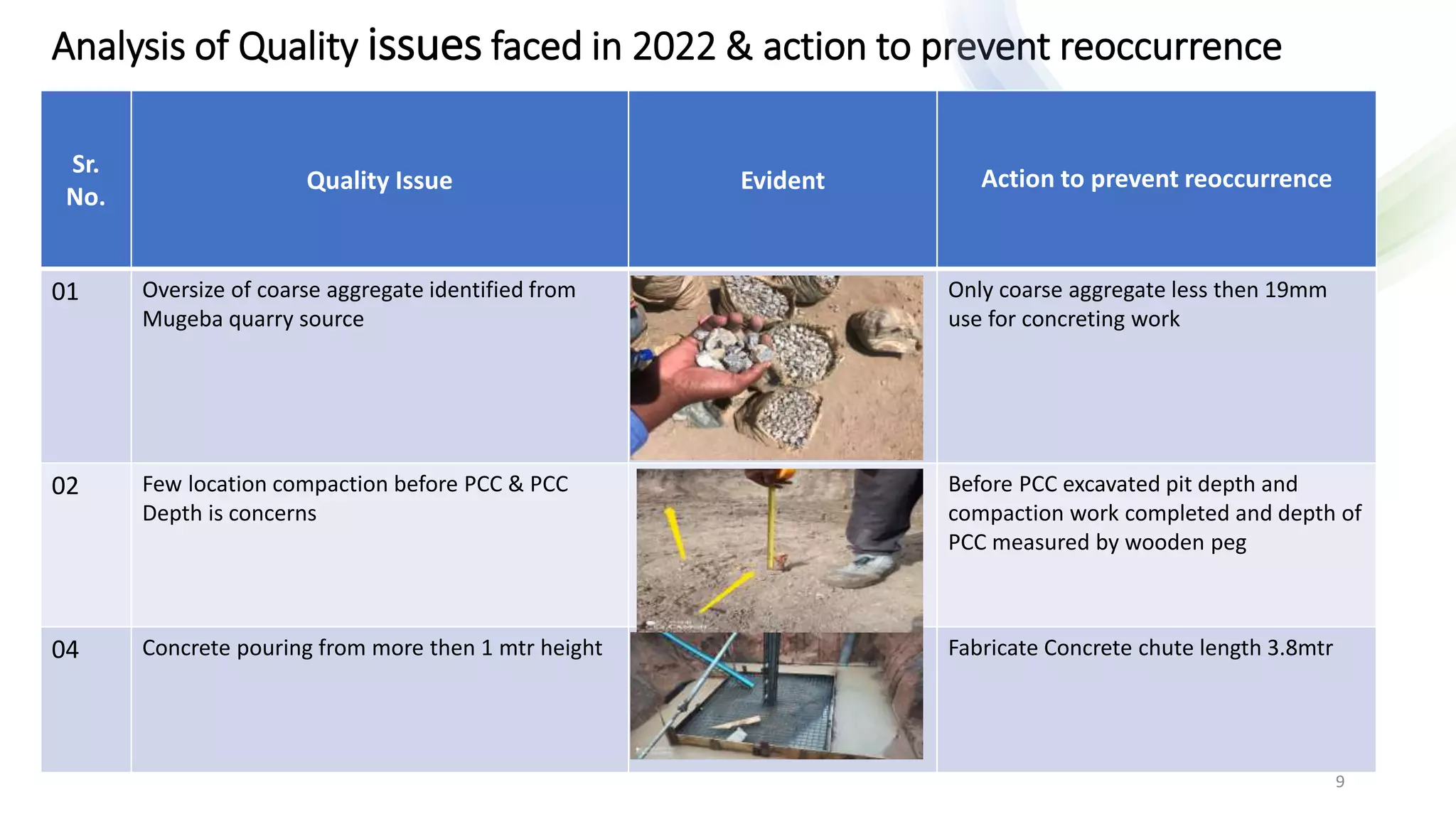 Analysis of Quality issues faced in 2022 & action to prevent reoccurrence

| Sr. No. | Quality Issue | Evident | Action to prevent reoccurrence |
|---|---|---|---|
| 01 | Oversize of coarse aggregate identified from Mugeba quarry source | | Only coarse aggregate less then 19mm use for concreting work |
| 02 | Few location compaction before PCC & PCC Depth is concerns | | Before PCC excavated pit depth and compaction work completed and depth of PCC measured by wooden peg |
| 04 | Concrete pouring from more then 1 mtr height | | Fabricate Concrete chute length 3.8mtr |

9